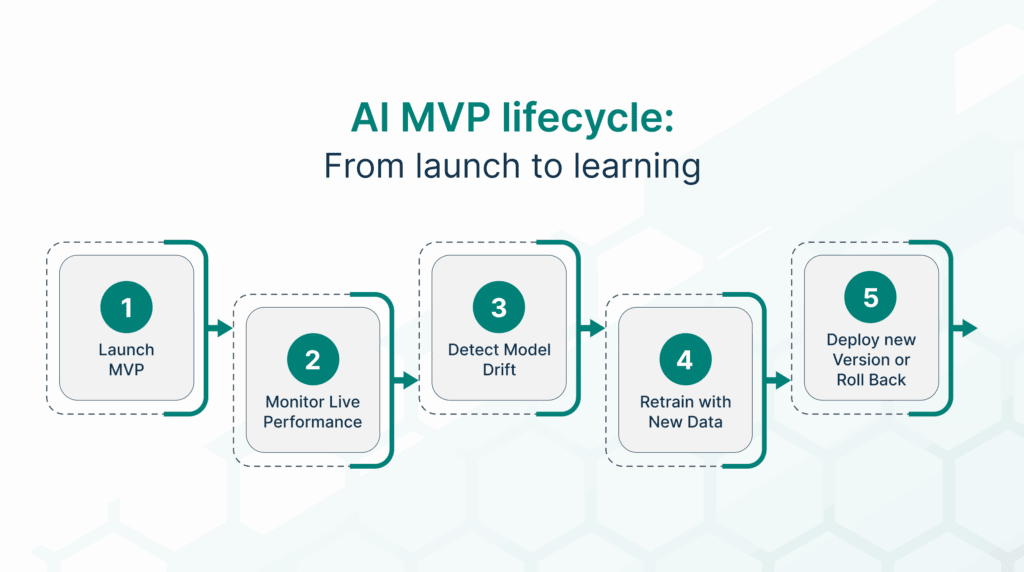 AI MVP lifecycle:
From launch to learning

1
Launch MVP

2
Monitor Live Performance

3
Detect Model Drift

4
Retrain with New Data

5
Deploy new Version or Roll Back